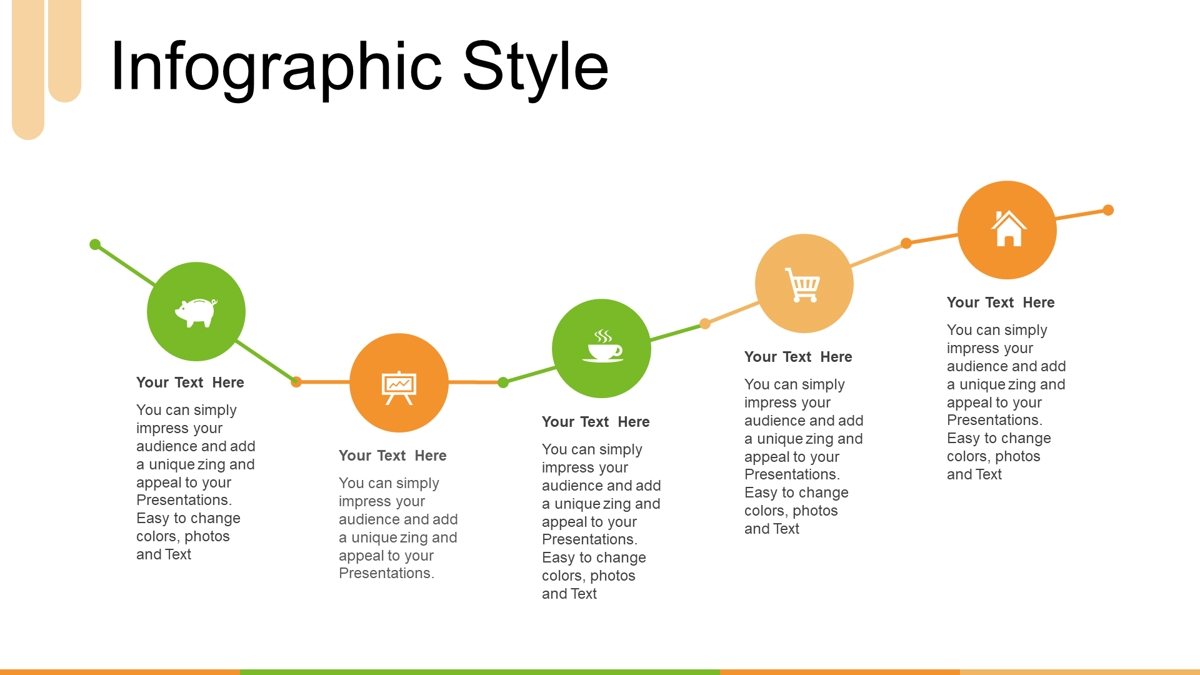 Infographic Style

Your Text Here

You can simply impress your audience and add a unique zing and appeal to your Presentations. Easy to change colors, photos and Text

Your Text Here

You can simply impress your audience and add a unique zing and appeal to your Presentations.

Your Text Here

You can simply impress your audience and add a unique zing and appeal to your Presentations. Easy to change colors, photos and Text

Your Text Here

You can simply impress your audience and add a unique zing and appeal to your Presentations. Easy to change colors, photos and Text

Your Text Here

You can simply impress your audience and add a unique zing and appeal to your Presentations. Easy to change colors, photos and Text